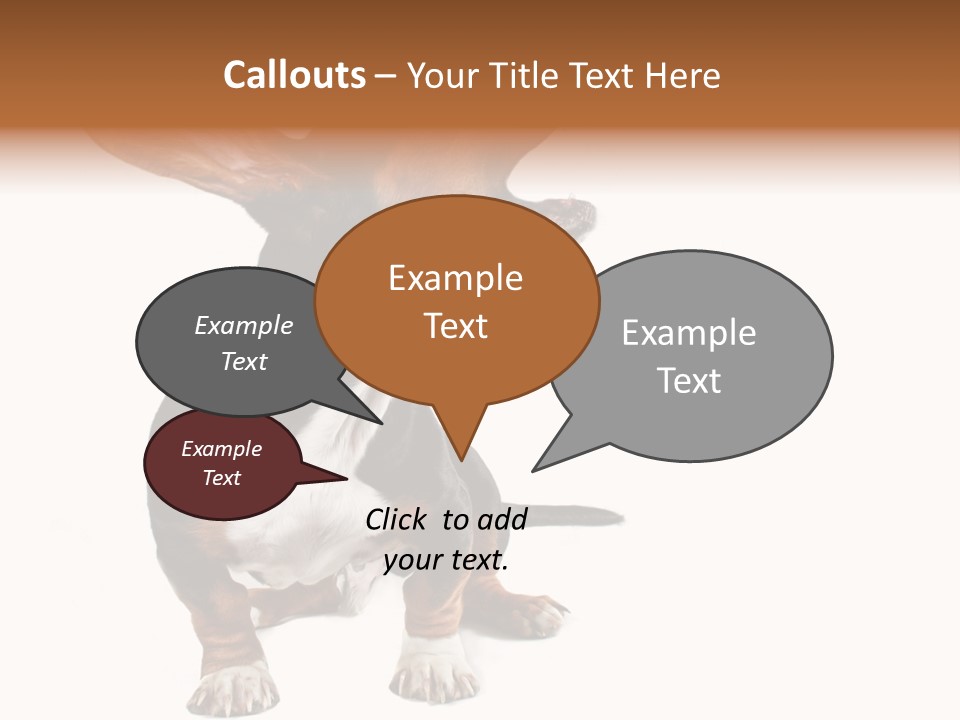 Callouts – Your Title Text Here

Example Text

Example Text

Example Text

Example Text

Click to add your text.